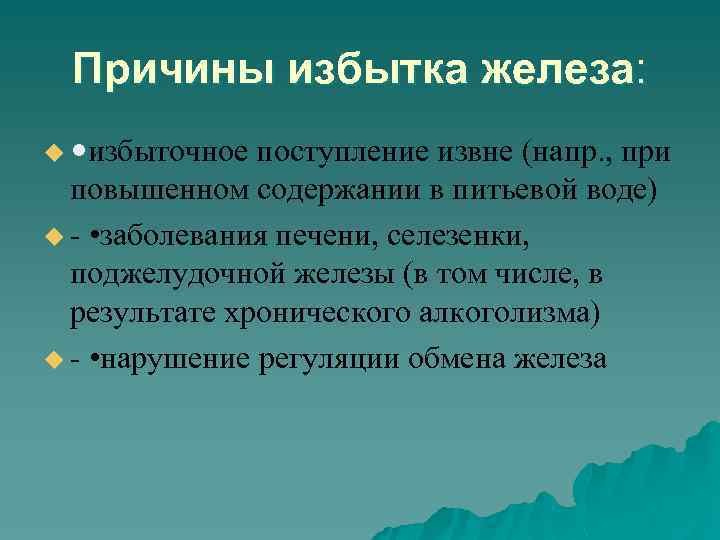 Причины избытка железа:

•избыточное поступление извне (напр., при повышенном содержании в питьевой воде)

- •заболевания печени, селезенки, поджелудочной железы (в том числе, в результате хронического алкоголизма)

- •нарушение регуляции обмена железа